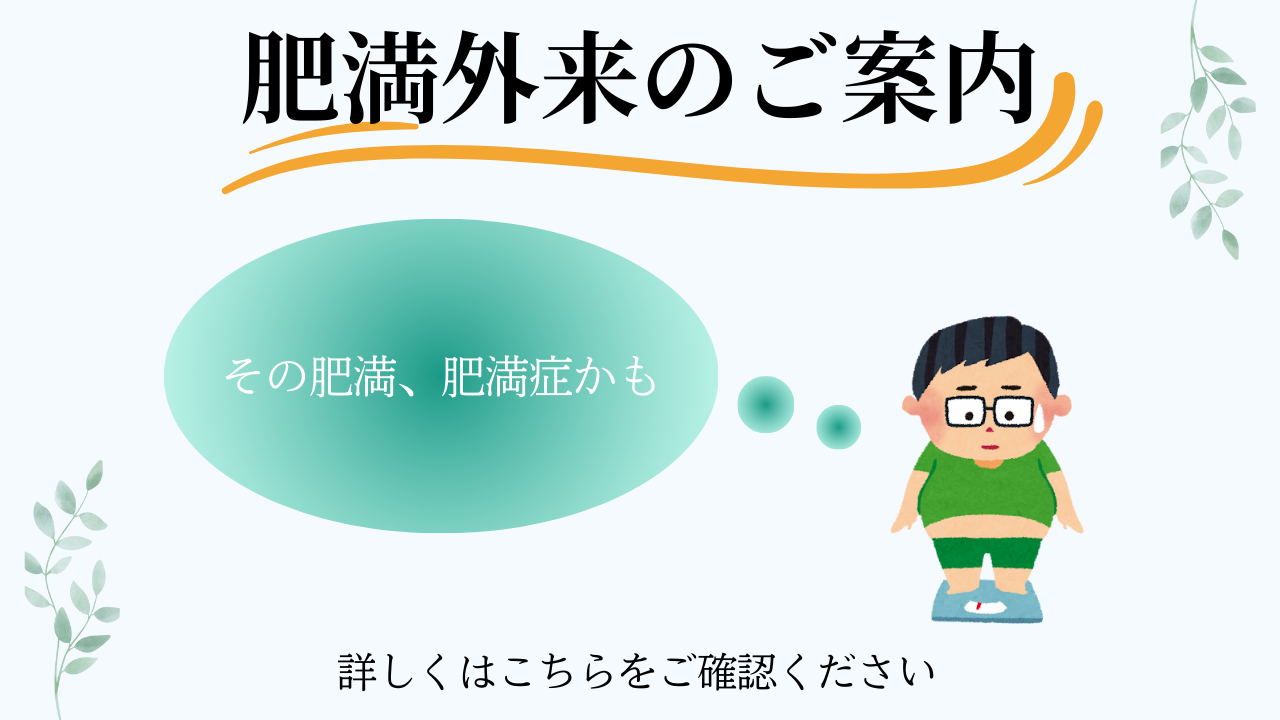 肥満外来のご案内

その肥満、肥満症かも

詳しくはこちらをご確認ください